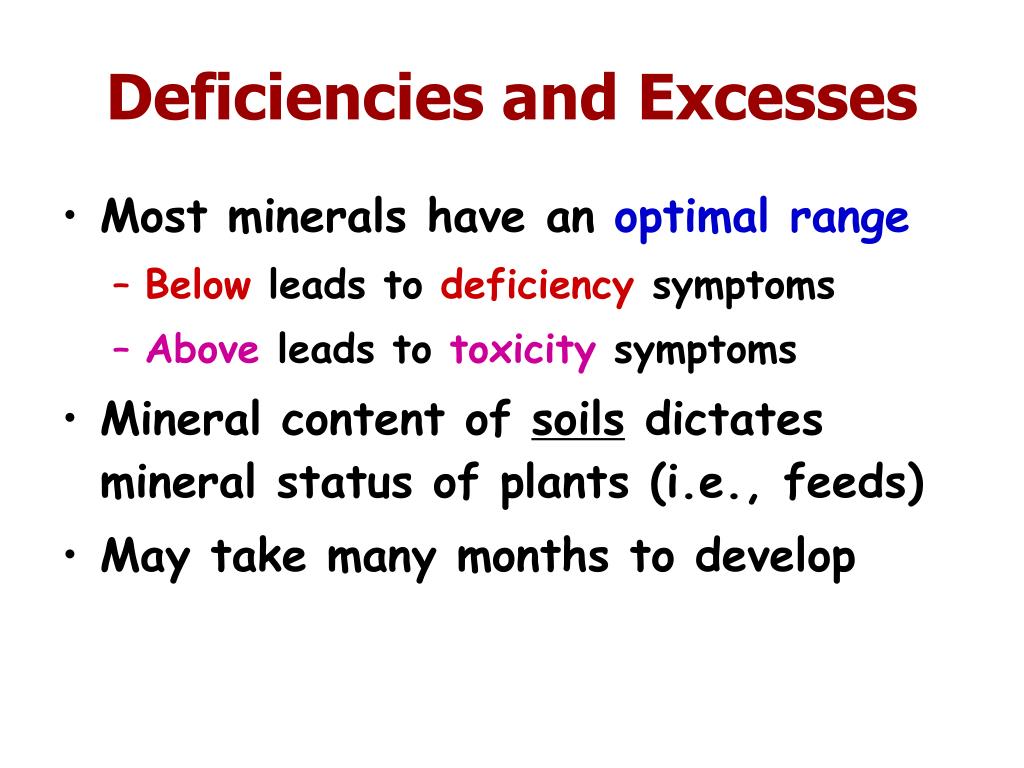 Deficiencies and Excesses

• Most minerals have an optimal range
– Below leads to deficiency symptoms
– Above leads to toxicity symptoms

• Mineral content of soils dictates mineral status of plants (i.e., feeds)

• May take many months to develop